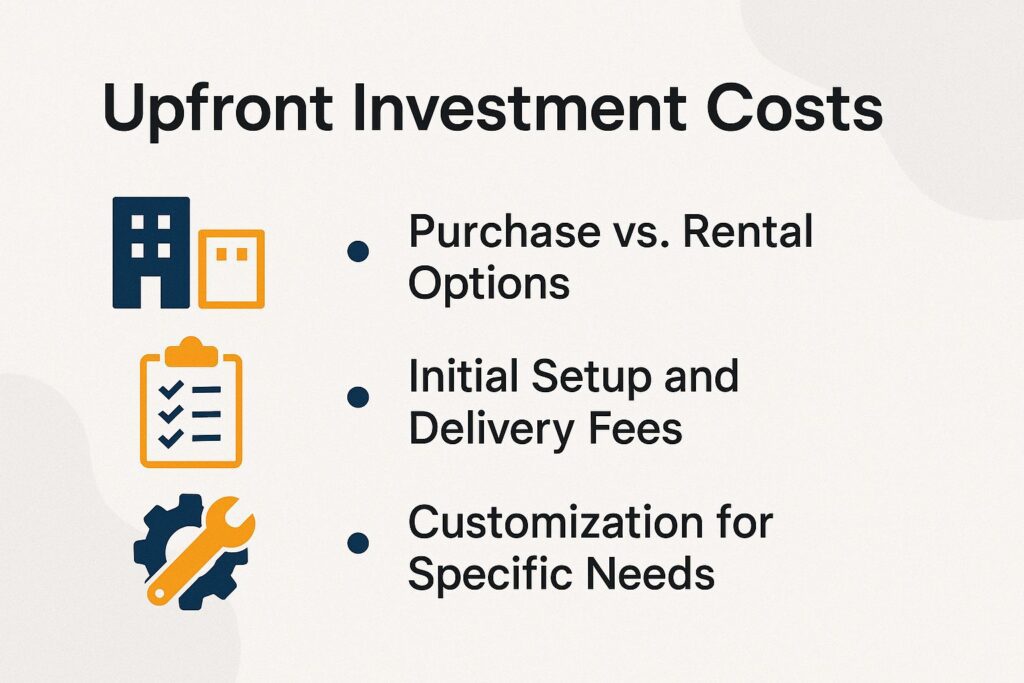 Upfront Investment Costs

• Purchase vs. Rental Options

• Initial Setup and Delivery Fees

• Customization for Specific Needs